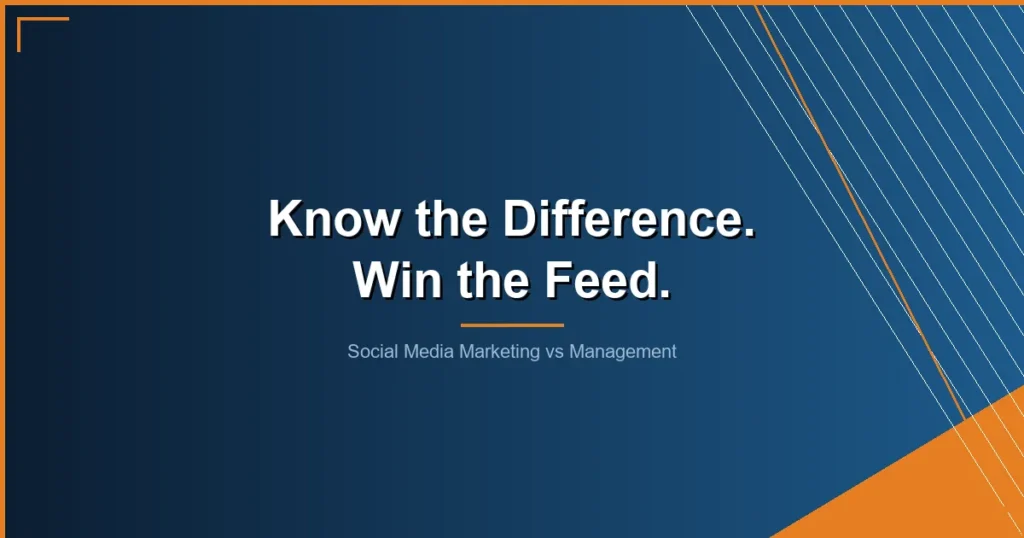 Know the Difference.
Win the Feed.

Social Media Marketing vs Management